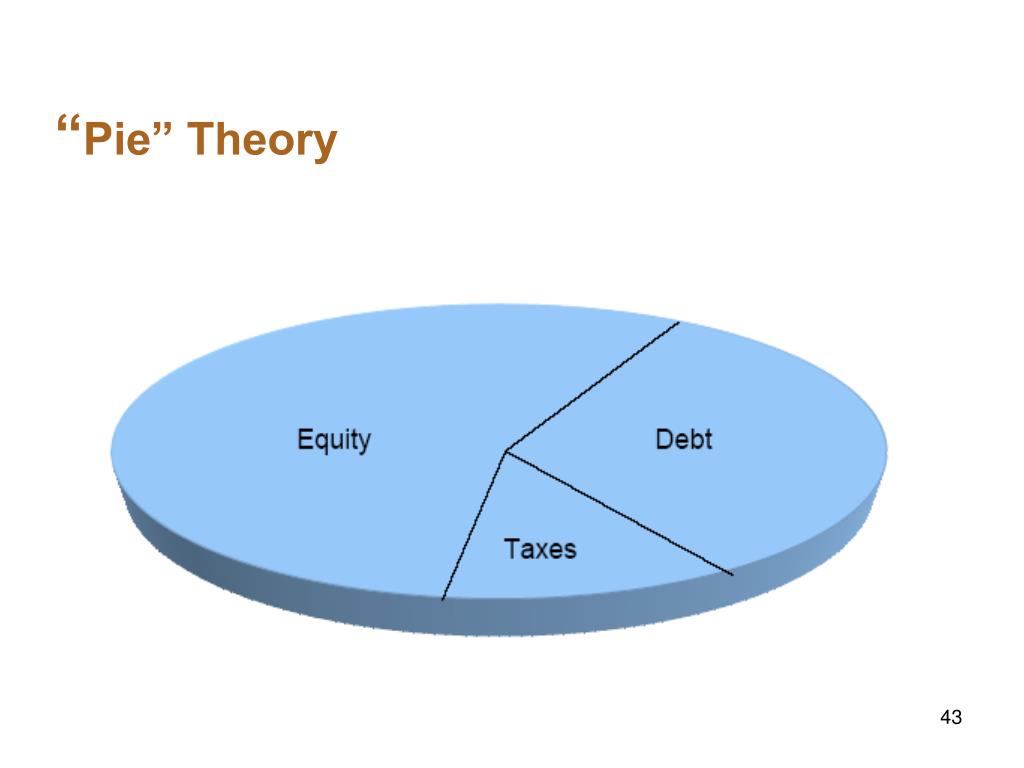 “Pie” Theory

Equity

Debt

Taxes

43